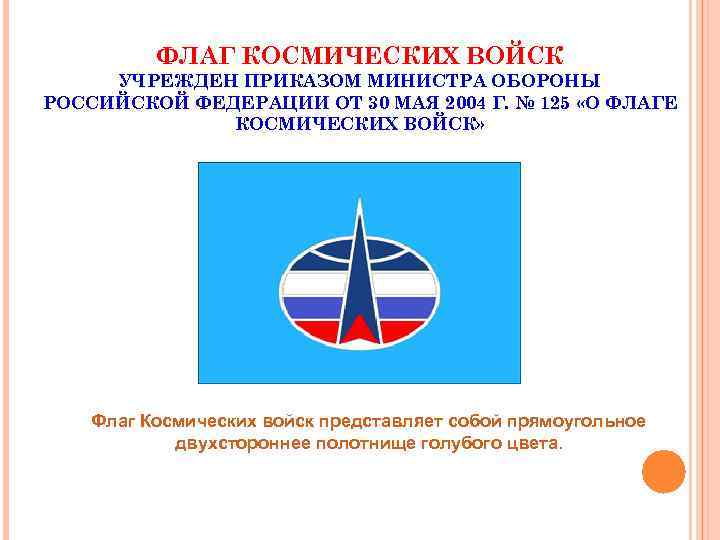 ФЛАГ КОСМИЧЕСКИХ ВОЙСК
УЧРЕЖДЕН ПРИКАЗОМ МИНИСТРА ОБОРОНЫ РОССИЙСКОЙ ФЕДЕРАЦИИ ОТ 30 МАЯ 2004 Г. № 125 «О ФЛАГЕ КОСМИЧЕСКИХ ВОЙСК»

Флаг Космических войск представляет собой прямоугольное двухстороннее полотнище голубого цвета.